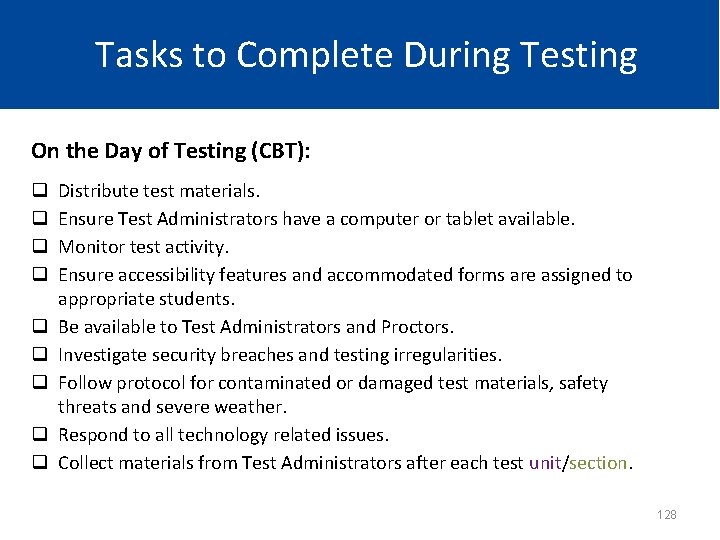 Tasks to Complete During Testing

On the Day of Testing (CBT):

❑ Distribute test materials.
❑ Ensure Test Administrators have a computer or tablet available.
❑ Monitor test activity.
❑ Ensure accessibility features and accommodated forms are assigned to appropriate students.
❑ Be available to Test Administrators and Proctors.
❑ Investigate security breaches and testing irregularities.
❑ Follow protocol for contaminated or damaged test materials, safety threats and severe weather.
❑ Respond to all technology related issues.
❑ Collect materials from Test Administrators after each test unit/section.

128